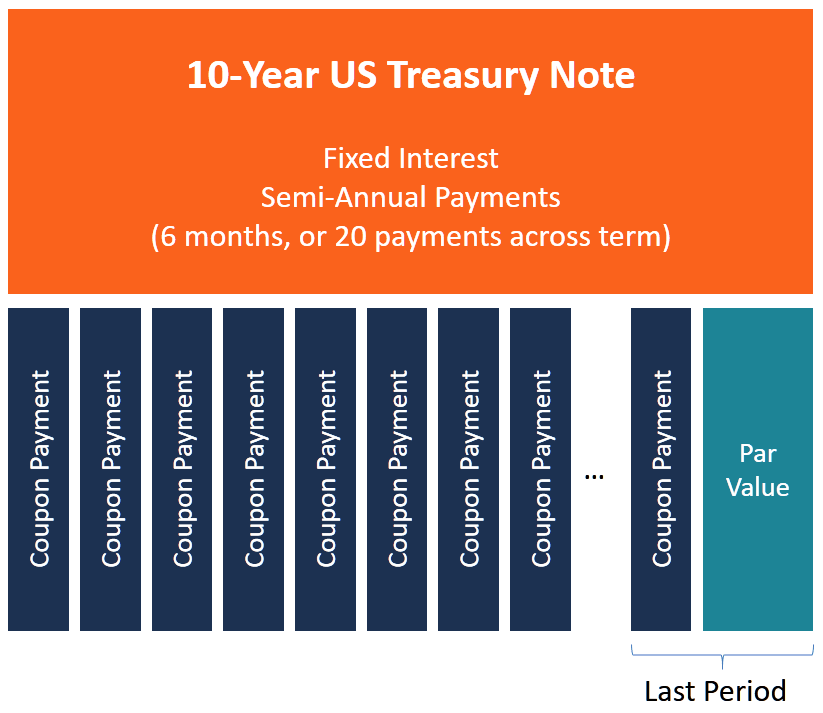 10-Year US Treasury Note

Fixed Interest
Semi-Annual Payments
(6 months, or 20 payments across term)

Coupon Payment

Coupon Payment

Coupon Payment

Coupon Payment

Coupon Payment

Coupon Payment

Coupon Payment

Coupon Payment

...

Coupon Payment

Par Value

Last Period